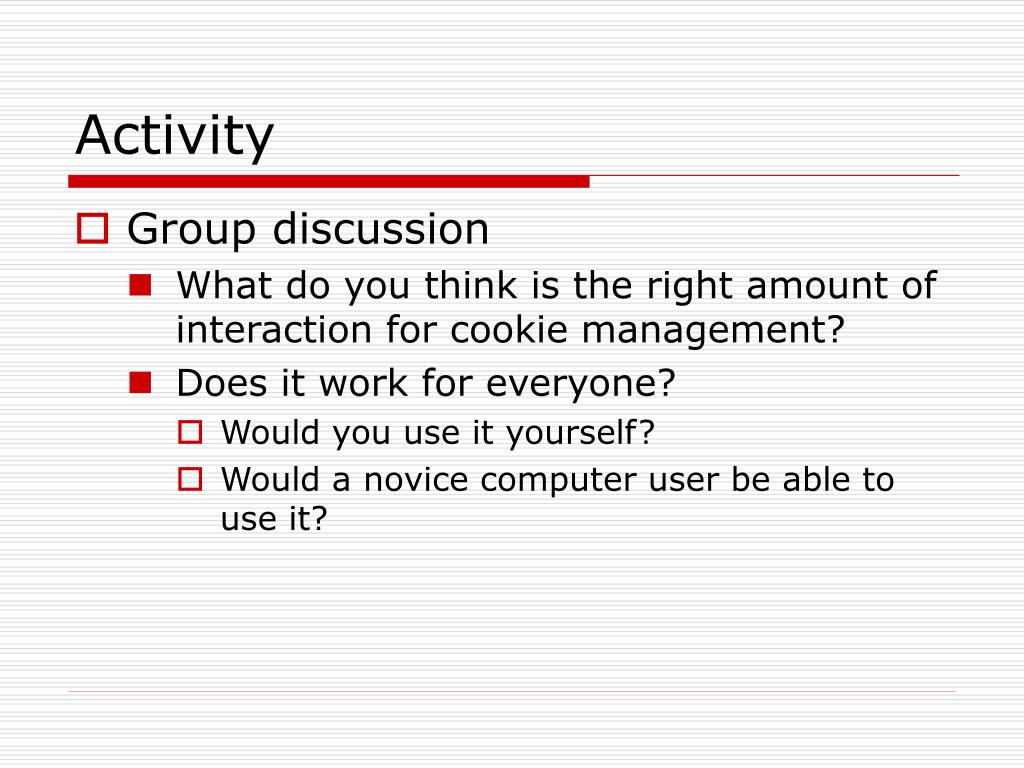 Activity

Group discussion

What do you think is the right amount of interaction for cookie management?

Does it work for everyone?

Would you use it yourself?

Would a novice computer user be able to use it?